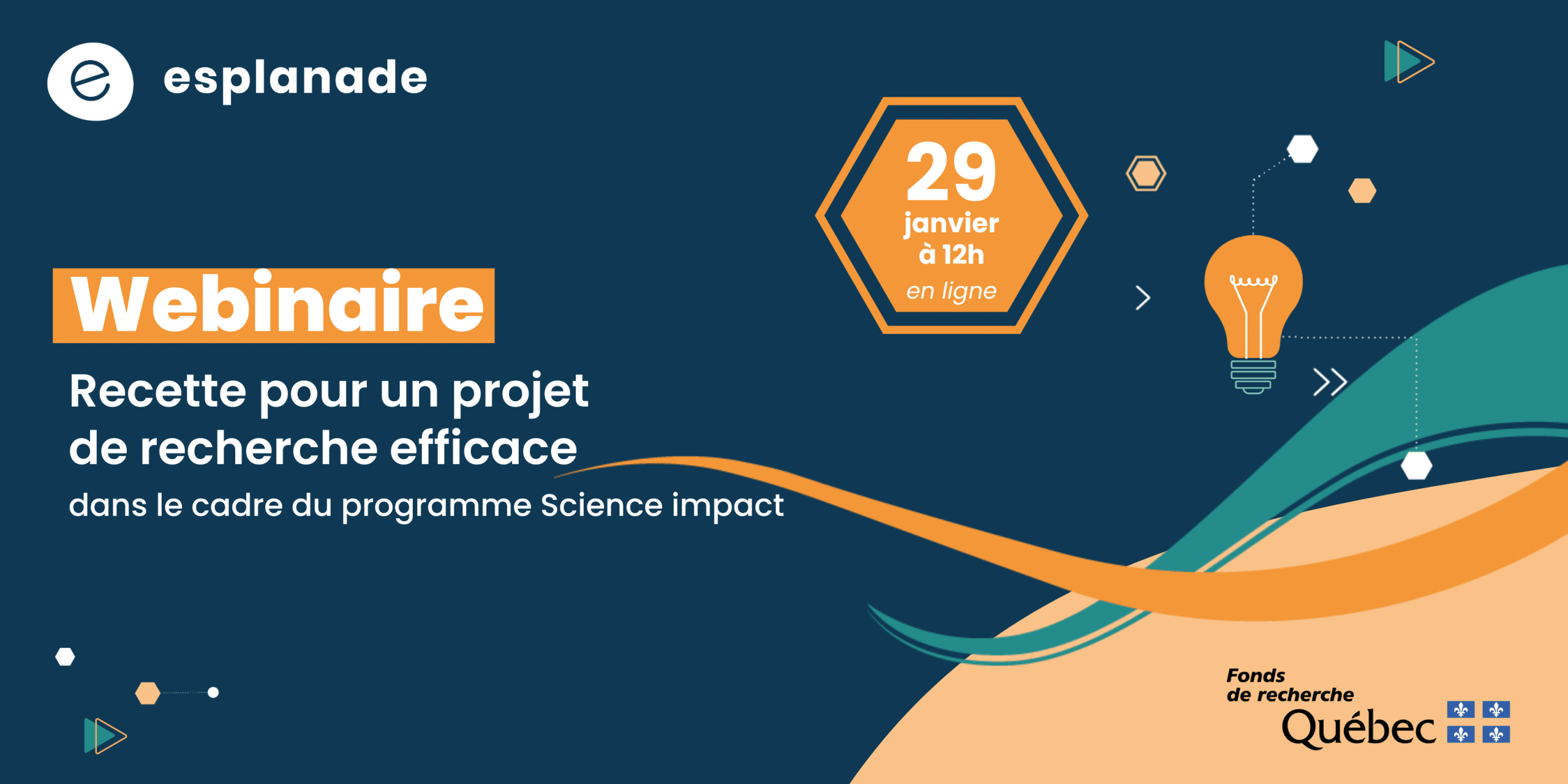 esplanade

29
janvier
à 12h
en ligne

Webinaire

Recette pour un projet de recherche efficace

dans le cadre du programme Science impact

Fonds de recherche
Québec